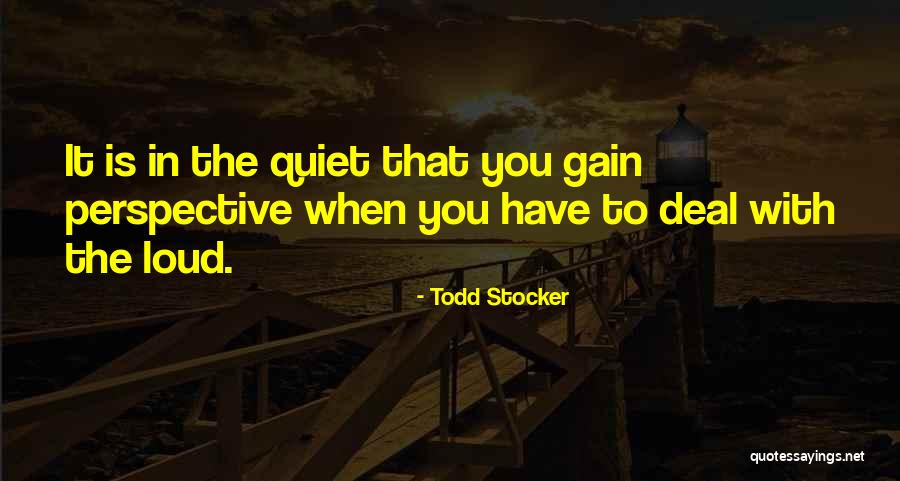 It is in the quiet that you gain perspective when you have to deal with the loud.

- Todd Stocker

quotessayings.net